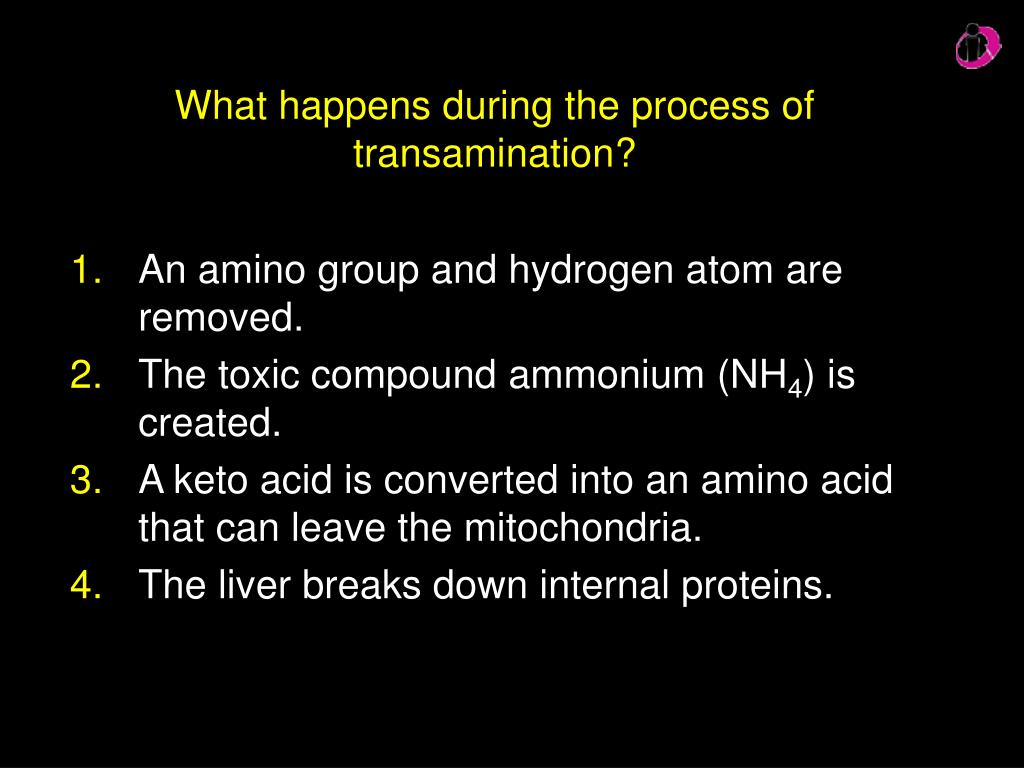 What happens during the process of transamination?

1. An amino group and hydrogen atom are removed.
2. The toxic compound ammonium ($NH_4$) is created.
3. A keto acid is converted into an amino acid that can leave the mitochondria.
4. The liver breaks down internal proteins.